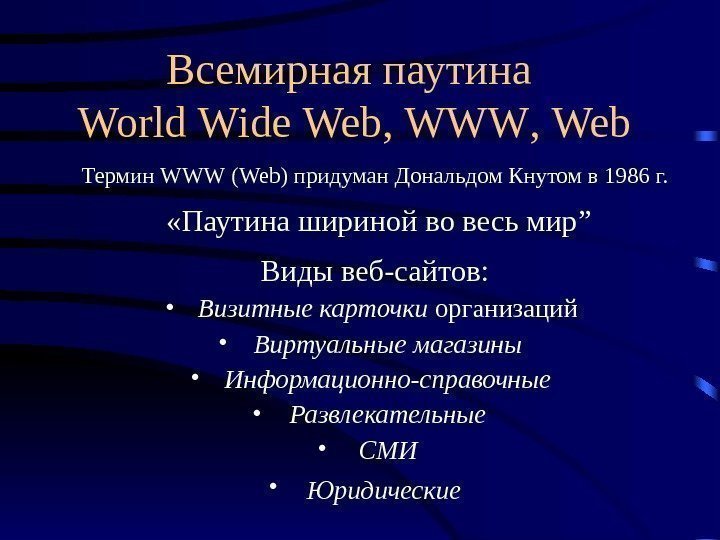 Всемирная паутина
World Wide Web, WWW, Web

Термин WWW (Web) придуман Дональдом Кнутом в 1986 г.

«Паутина шириной во весь мир”

Виды веб-сайтов:

• Визитные карточки организаций
• Виртуальные магазины
• Информационно-справочные
• Развлекательные
• СМИ
• Юридические